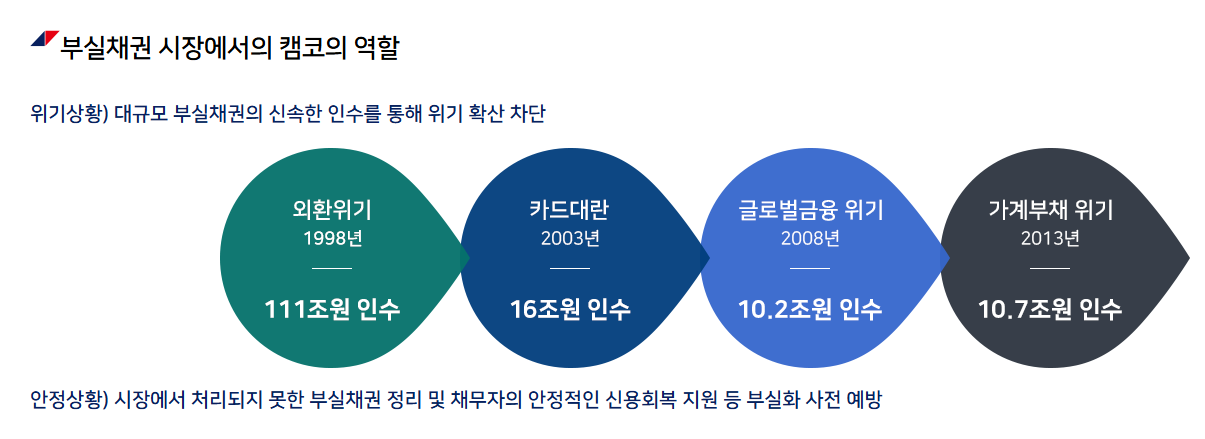 부실채권 시장에서의 캠코의 역할

위기상황) 대규모 부실채권의 신속한 인수를 통해 위기 확산 차단

외환위기
1998년
111조원 인수

카드대란
2003년
16조원 인수

글로벌금융 위기
2008년
10.2조원 인수

가계부채 위기
2013년
10.7조원 인수

안정상황) 시장에서 처리되지 못한 부실채권 정리 및 채무자의 안정적인 신용회복 지원 등 부실화 사전 예방